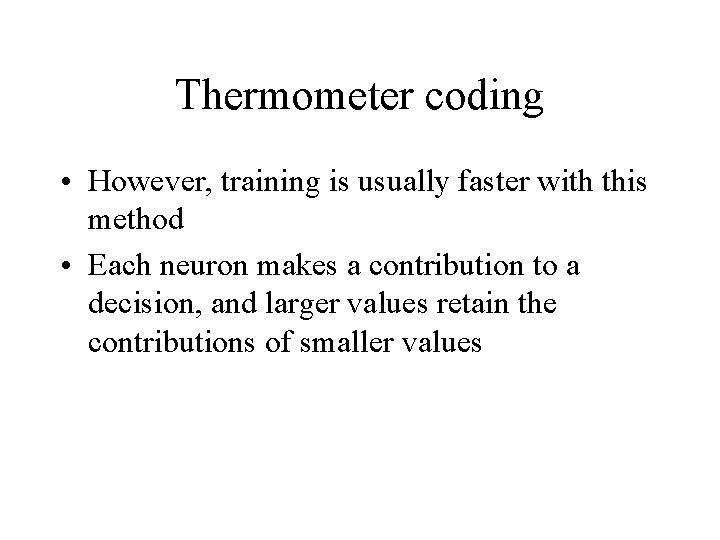 Thermometer coding

• However, training is usually faster with this method

• Each neuron makes a contribution to a decision, and larger values retain the contributions of smaller values